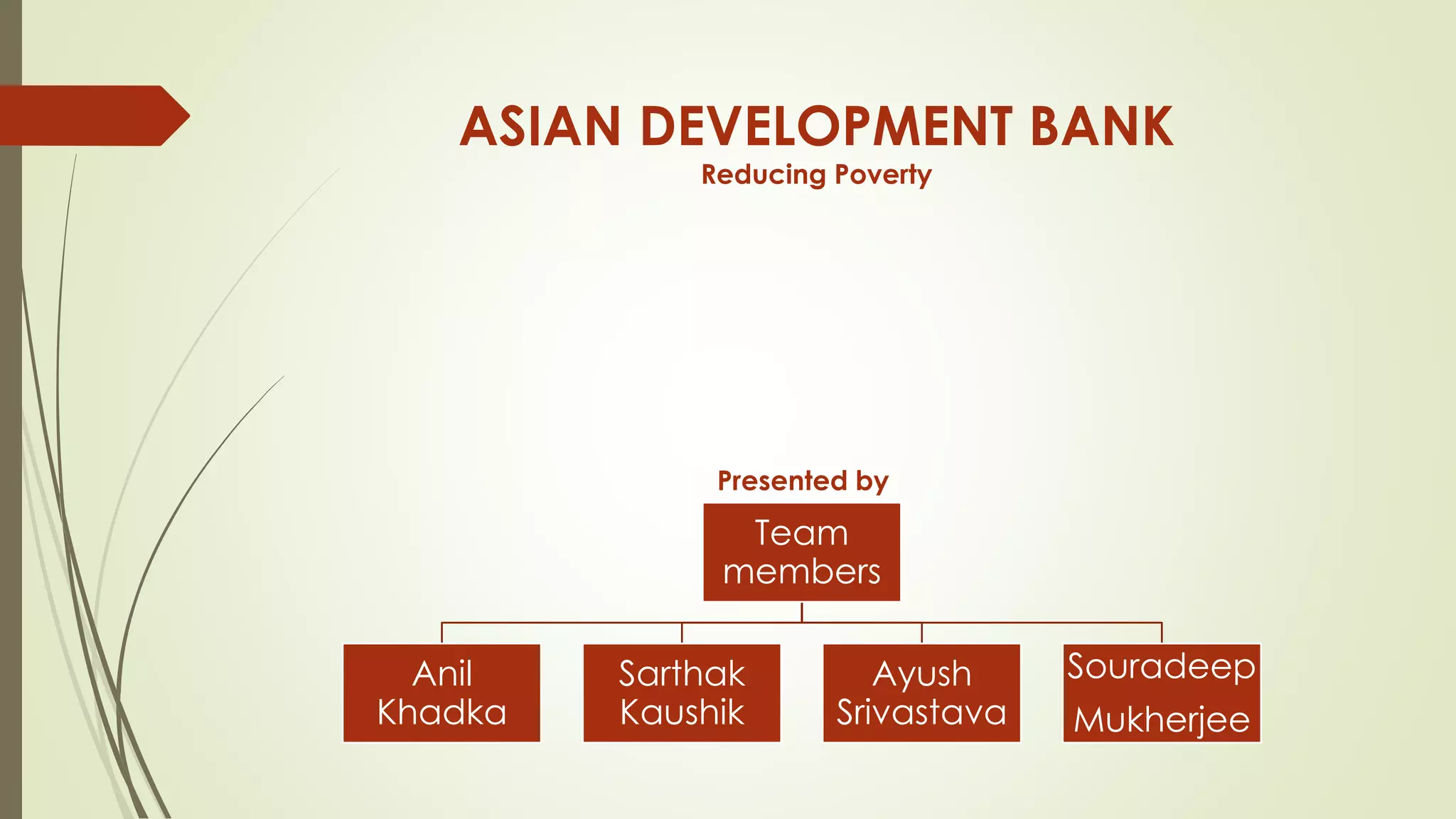 ASIAN DEVELOPMENT BANK
Reducing Poverty

Presented by

Team members

Anil Khadka

Sarthak Kaushik

Ayush Srivastava

Souradeep Mukherjee